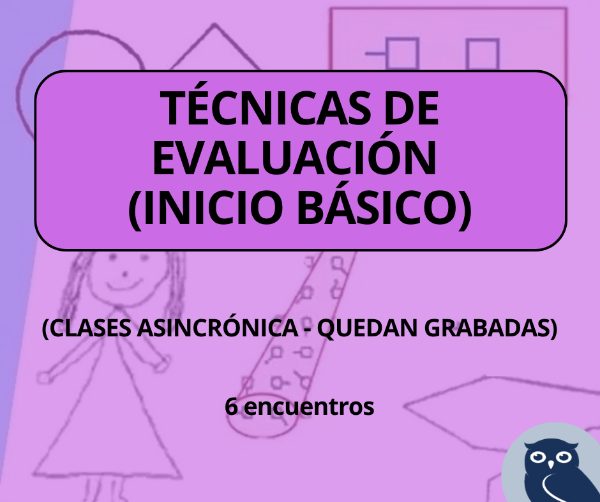 TÉCNICAS DE EVALUACIÓN (INICIO BÁSICO)

(CLASES ASINCRÓNICA - QUEDAN GRABADAS)

6 encuentros